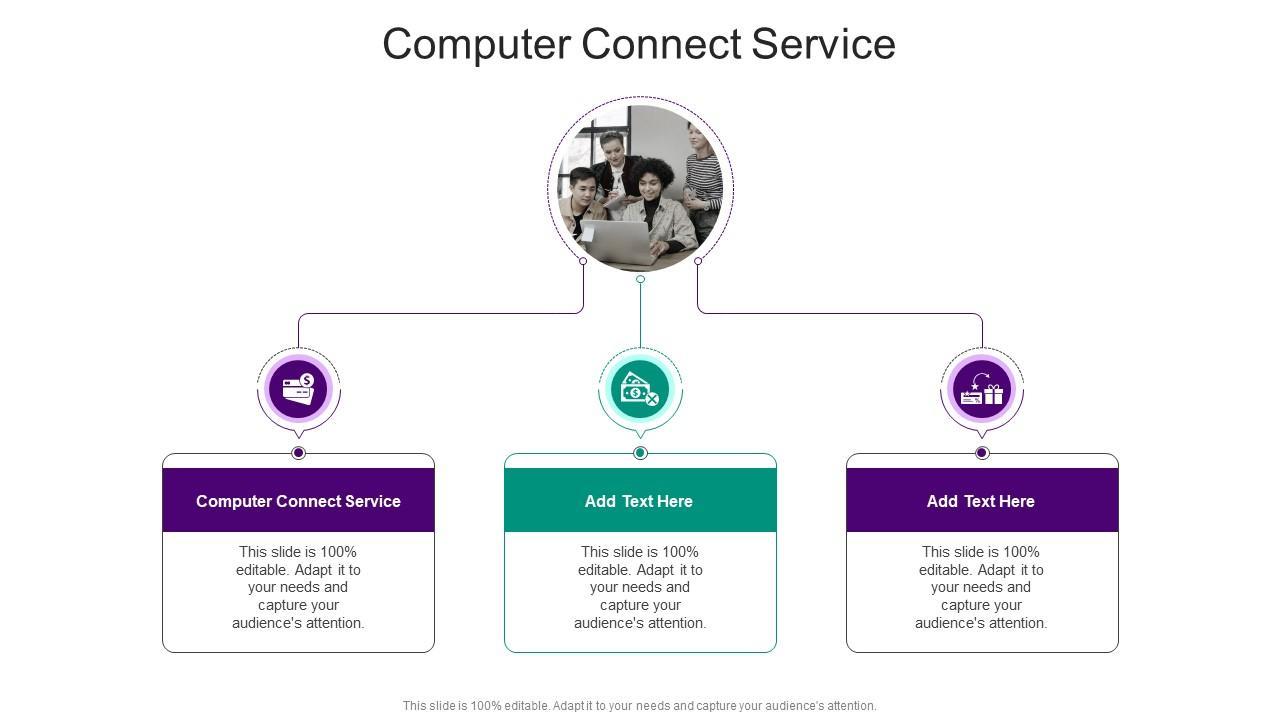 Computer Connect Service

Computer Connect Service

This slide is 100% editable. Adapt it to your needs and capture your audience's attention.

Add Text Here

This slide is 100% editable. Adapt it to your needs and capture your audience's attention.

Add Text Here

This slide is 100% editable. Adapt it to your needs and capture your audience's attention.

This slide is 100% editable. Adapt it to your needs and capture your audience's attention.